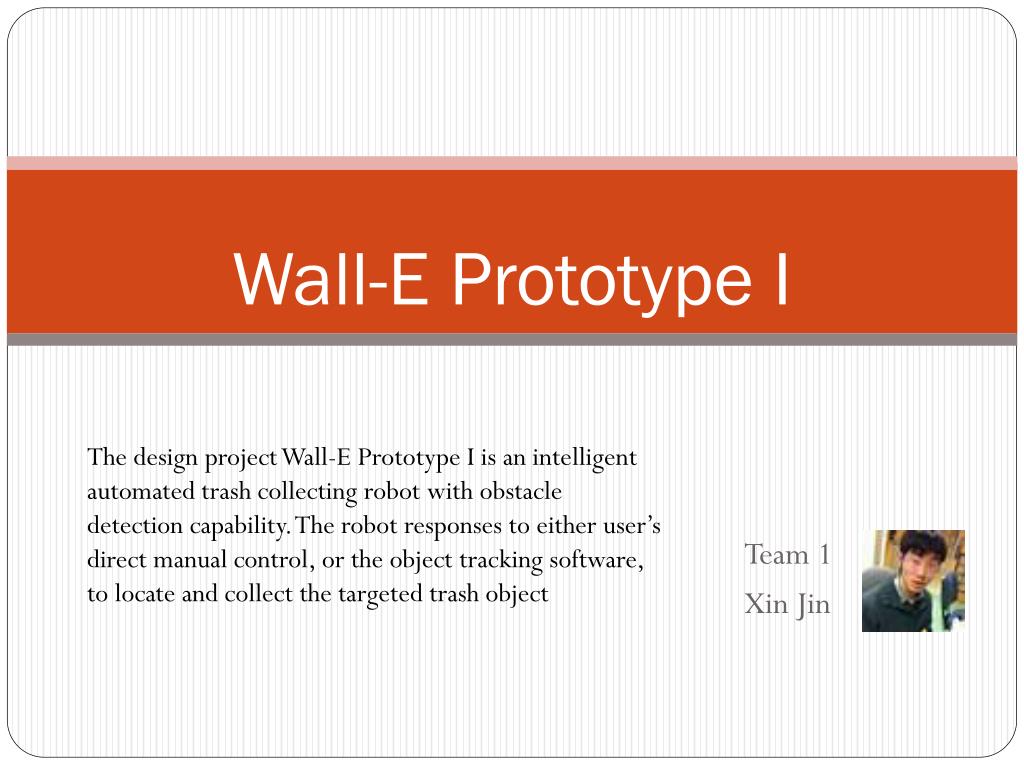 Wall-E Prototype I

The design project Wall-E Prototype I is an intelligent automated trash collecting robot with obstacle detection capability. The robot responses to either user's direct manual control, or the object tracking software, to locate and collect the targeted trash object

Team 1
Xin Jin